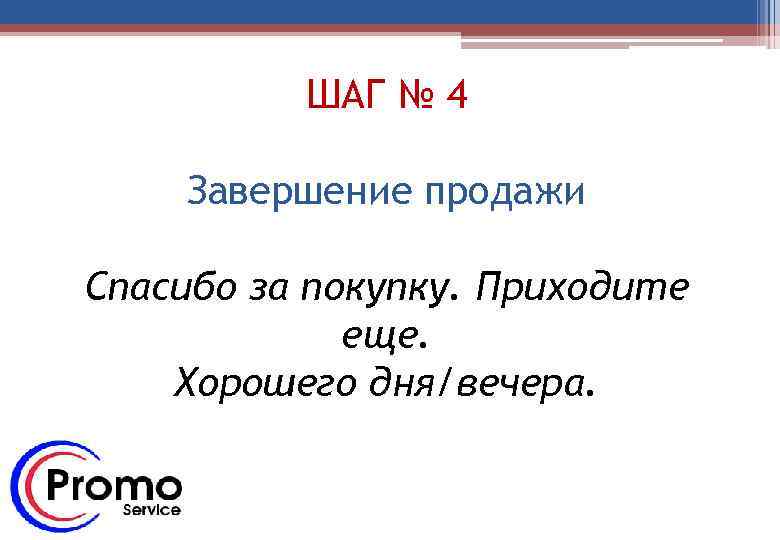 ШАГ № 4

Завершение продажи

Спасибо за покупку. Приходите еще.
Хорошего дня/вечера.

Promo
Service